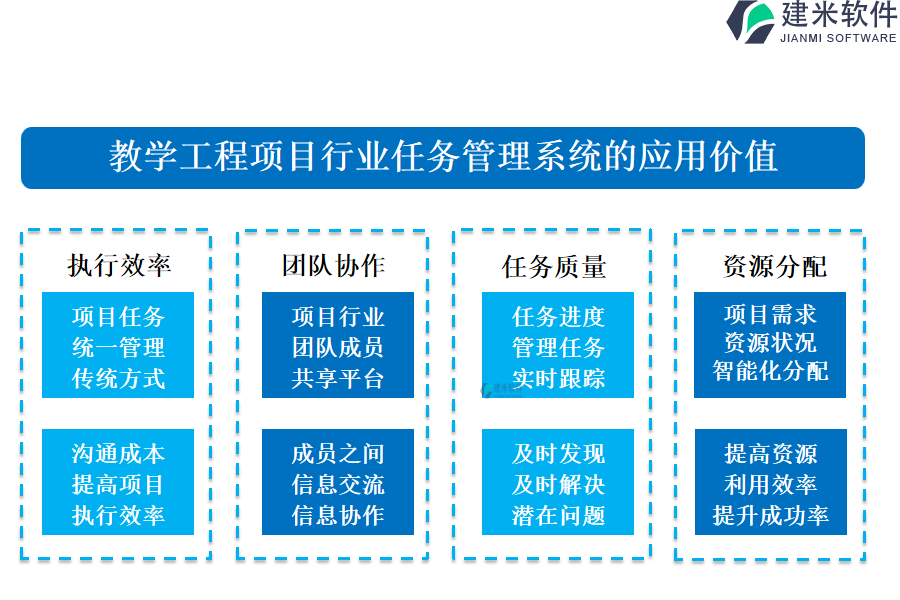 建米软件
JIANMI SOFTWARE

教学工程项目行业任务管理系统的应用价值

执行效率

项目任务
统一管理
传统方式

沟通成本
提高项目
执行效率

团队协作

项目行业
团队成员
共享平台

成员之间
信息交流
信息协作

任务质量

任务进度
管理任务
实时跟踪

及时发现
及时解决
潜在问题

资源分配

项目需求
资源状况
智能化分配

提高资源
利用效率
提升成功率